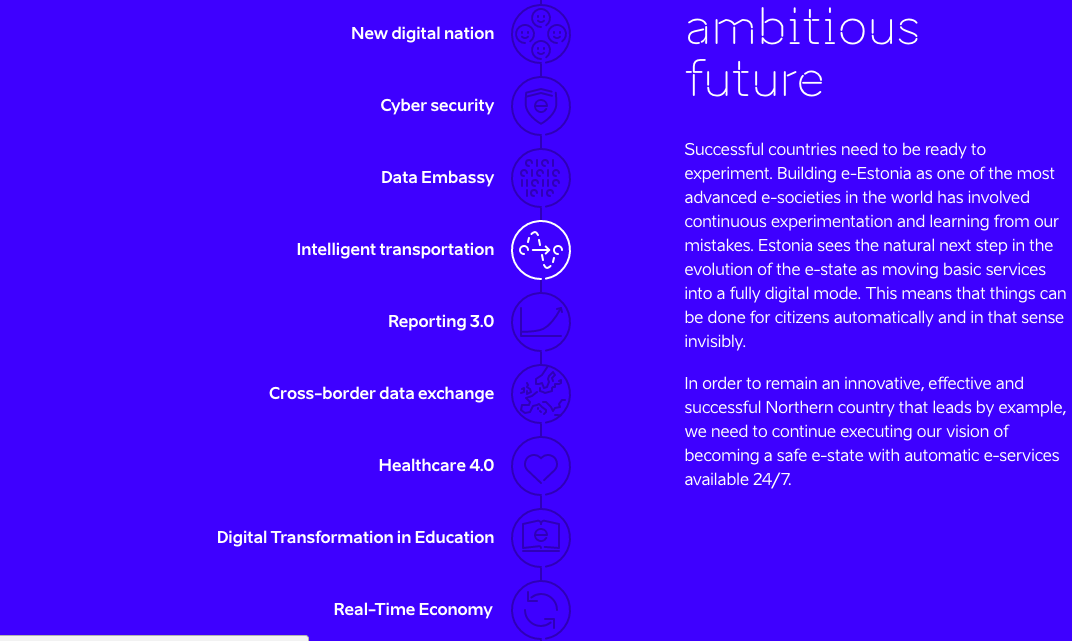 New digital nation

Cyber security

Data Embassy

Intelligent transportation

Reporting 3.0

Cross-border data exchange

Healthcare 4.0

Digital Transformation in Education

Real-Time Economy

ambitious future

Successful countries need to be ready to experiment. Building e-Estonia as one of the most advanced e-societies in the world has involved continuous experimentation and learning from our mistakes. Estonia sees the natural next step in the evolution of the e-state as moving basic services into a fully digital mode. This means that things can be done for citizens automatically and in that sense invisibly.

In order to remain an innovative, effective and successful Northern country that leads by example, we need to continue executing our vision of becoming a safe e-state with automatic e-services available 24/7.